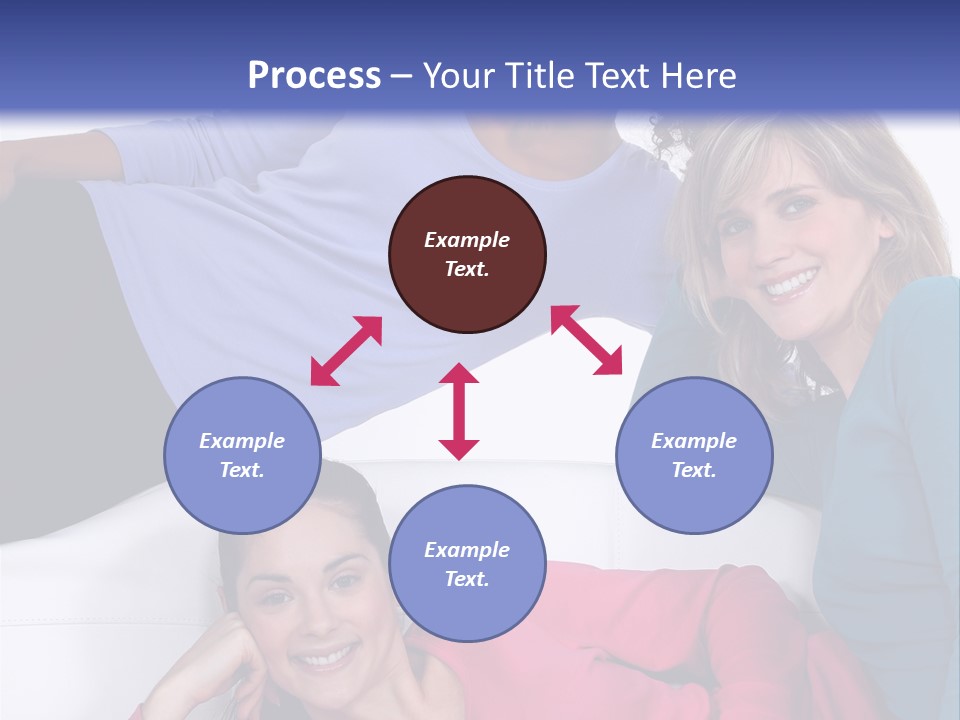 Process – Your Title Text Here

Example Text.

Example Text.

Example Text.

Example Text.